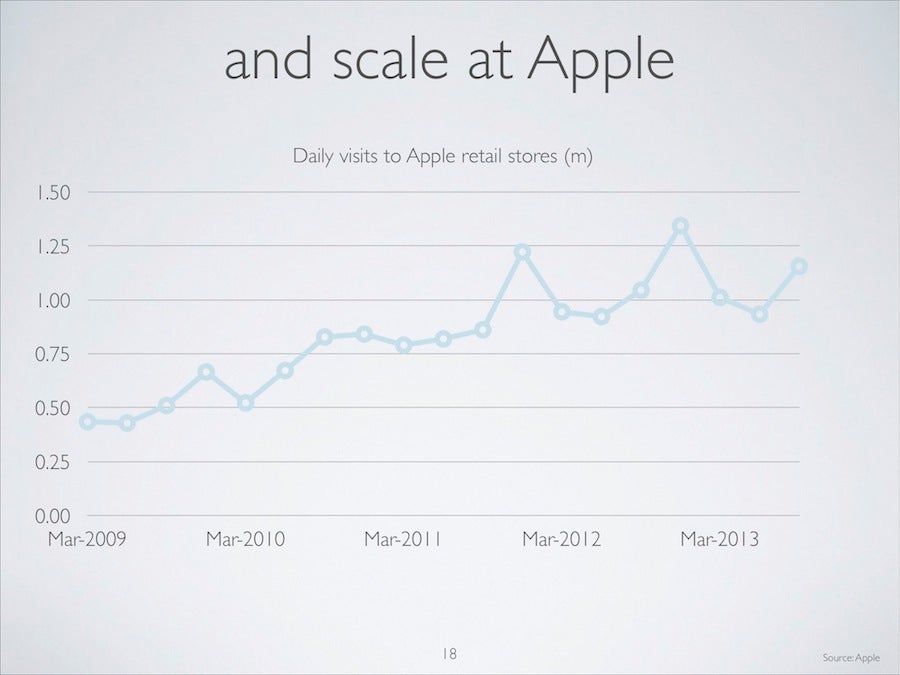 and scale at Apple

Daily visits to Apple retail stores (m)

1.50
1.25
1.00
0.75
0.50
0.25
0.00

Mar-2009 Mar-2010 Mar-2011 Mar-2012 Mar-2013

18

Source: Apple